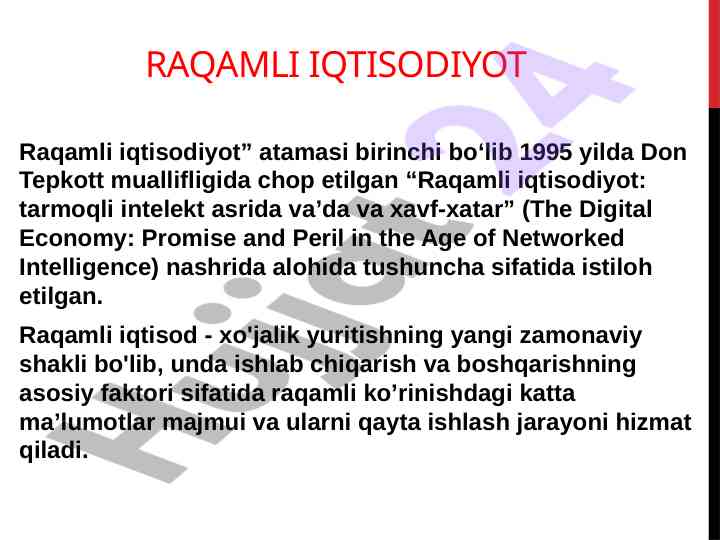 RAQAMLI IQTISODIYOT

Raqamli iqtisodiyot” atamasi birinchi bo‘lib 1995 yilda Don Tepkott muallifligida chop etilgan “Raqamli iqtisodiyot: tarmoqli intelekt asrida va’da va xavf-xatar” (The Digital Economy: Promise and Peril in the Age of Networked Intelligence) nashrida alohida tushuncha sifatida istiloh etilgan.

Raqamli iqtisod - xo'jalik yuritishning yangi zamonaviy shakli bo'lib, unda ishlab chiqarish va boshqarishning asosiy faktori sifatida raqamli ko’rinishdagi katta ma’lumotlar majmui va ularni qayta ishlash jarayoni hizmat qiladi.

Hujjat24